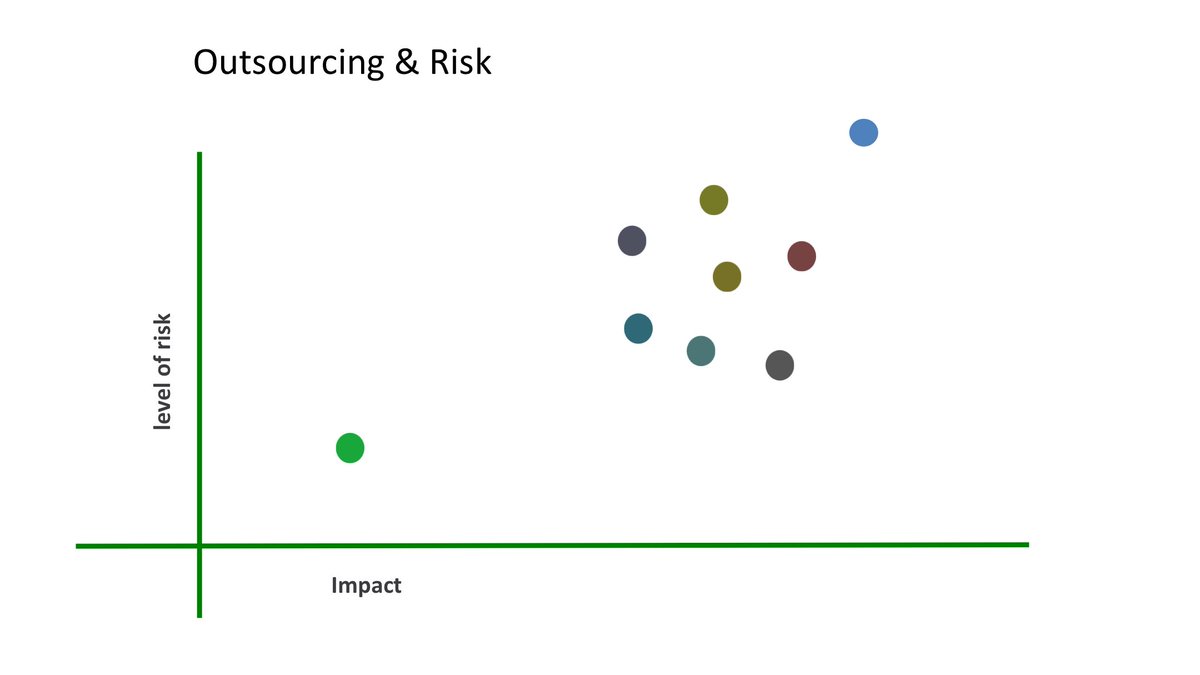 Outsourcing & Risk

level of risk

Impact